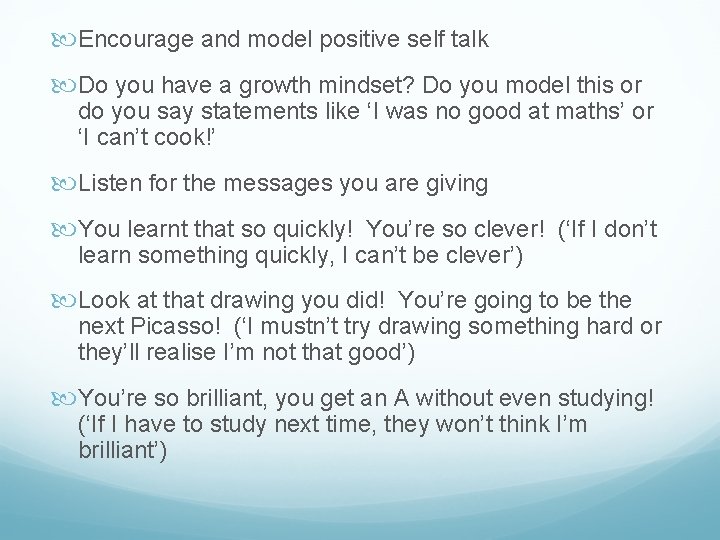 Encourage and model positive self talk

Do you have a growth mindset? Do you model this or do you say statements like ‘I was no good at maths’ or ‘I can’t cook!’

Listen for the messages you are giving

You learnt that so quickly! You’re so clever! (‘If I don’t learn something quickly, I can’t be clever’)

Look at that drawing you did! You’re going to be the next Picasso! (‘I mustn’t try drawing something hard or they’ll realise I’m not that good’)

You’re so brilliant, you get an A without even studying! (‘If I have to study next time, they won’t think I’m brilliant’)